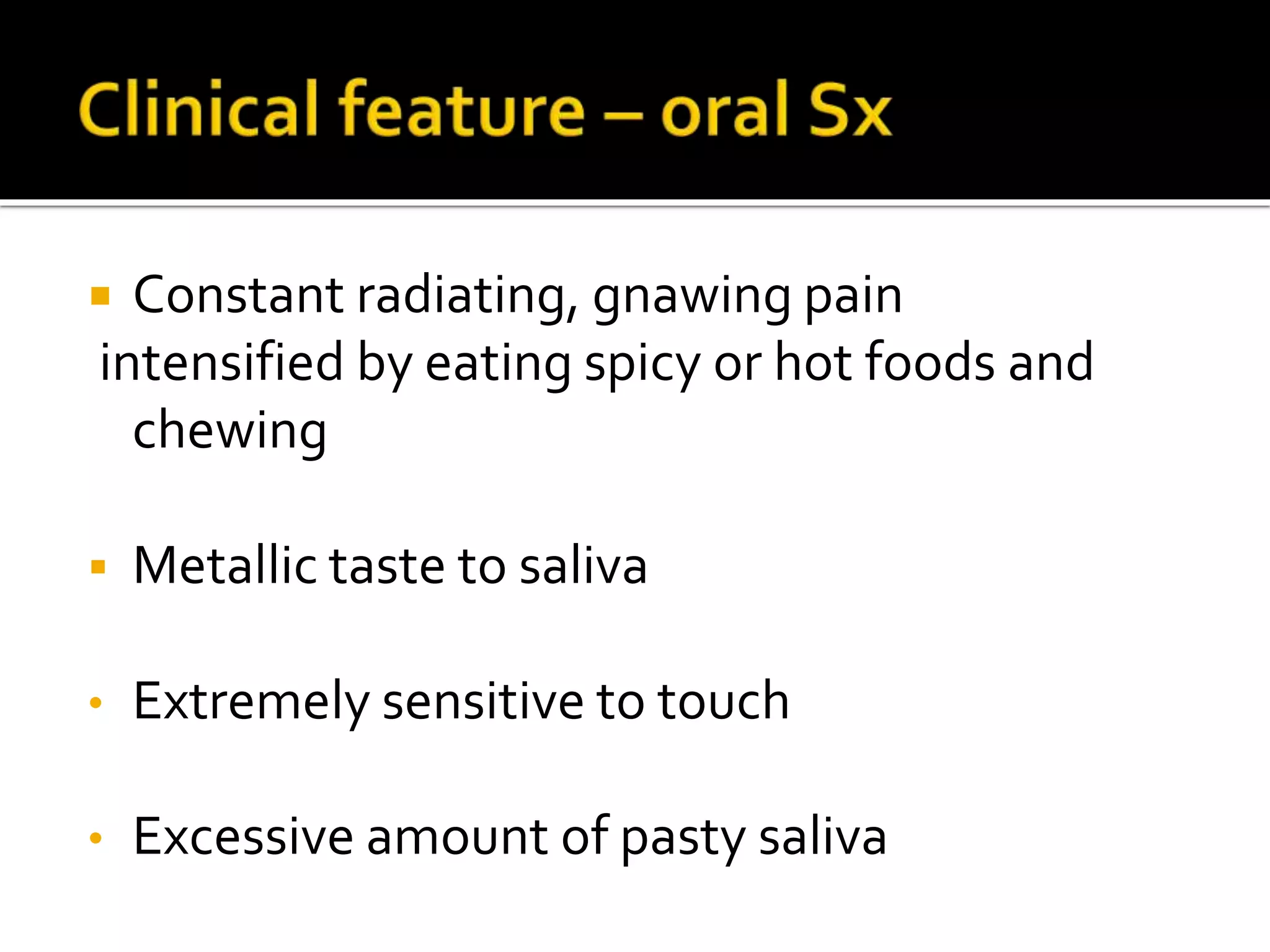 Clinical feature – oral Sx

▪ Constant radiating, gnawing pain intensified by eating spicy or hot foods and chewing

▪ Metallic taste to saliva

• Extremely sensitive to touch

• Excessive amount of pasty saliva